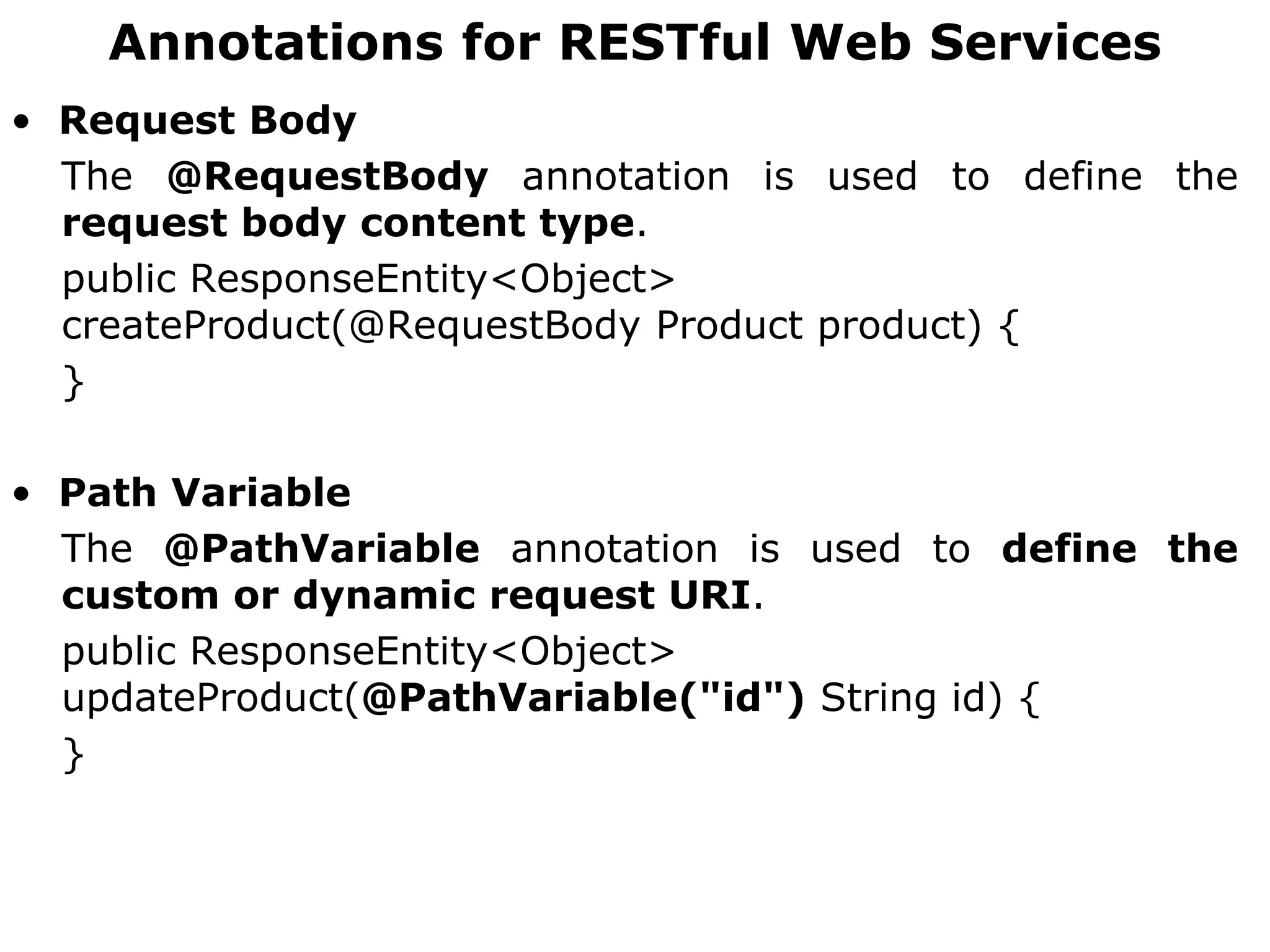 Annotations for RESTful Web Services

• Request Body

The @RequestBody annotation is used to define the request body content type.

public ResponseEntity<Object>
createProduct(@RequestBody Product product) {
}

• Path Variable

The @PathVariable annotation is used to define the custom or dynamic request URI.

public ResponseEntity<Object>
updateProduct(@PathVariable("id") String id) {
}